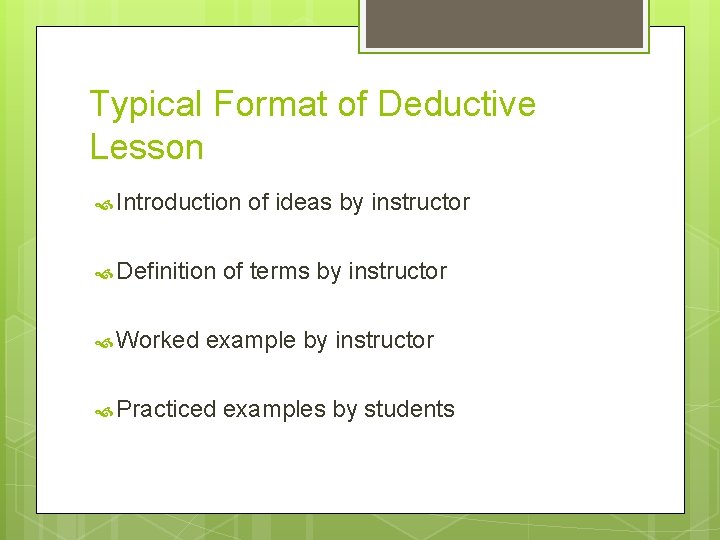 Typical Format of Deductive Lesson

Introduction of ideas by instructor

Definition of terms by instructor

Worked example by instructor

Practiced examples by students